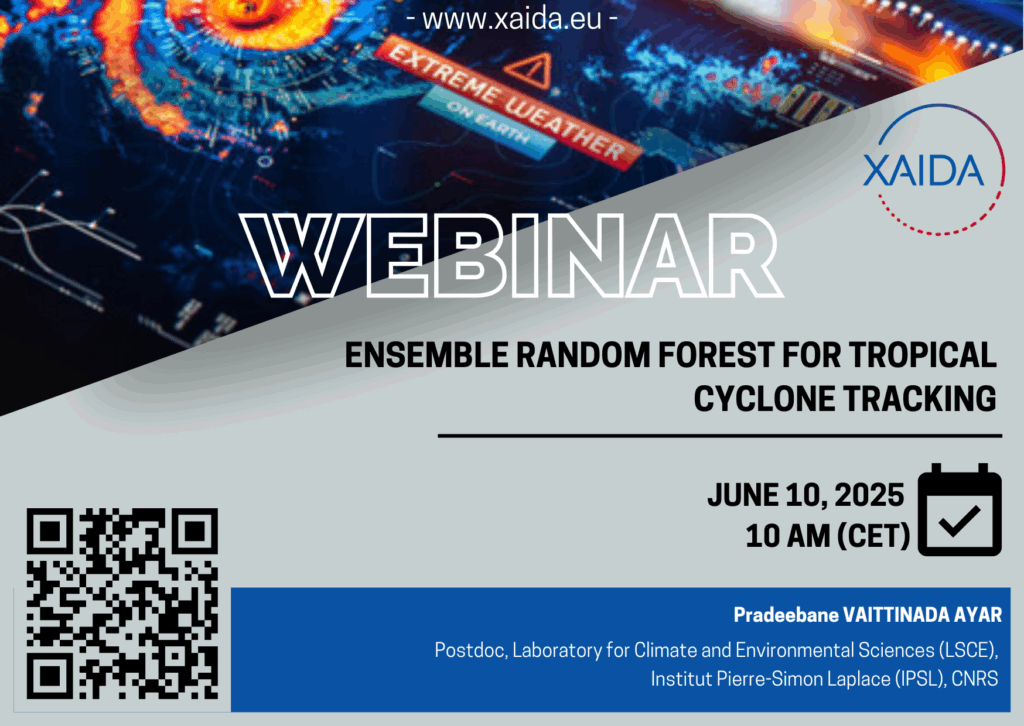 - www.xaida.eu -

EXTREME WEATHER
ON EARTH

XAIDA

WEBINAR

ENSEMBLE RANDOM FOREST FOR TROPICAL CYCLONE TRACKING

JUNE 10, 2025
10 AM (CET)

Pradeebane VAITTINADA AYAR

Postdoc, Laboratory for Climate and Environmental Sciences (LSCE), Institut Pierre-Simon Laplace (IPSL), CNRS